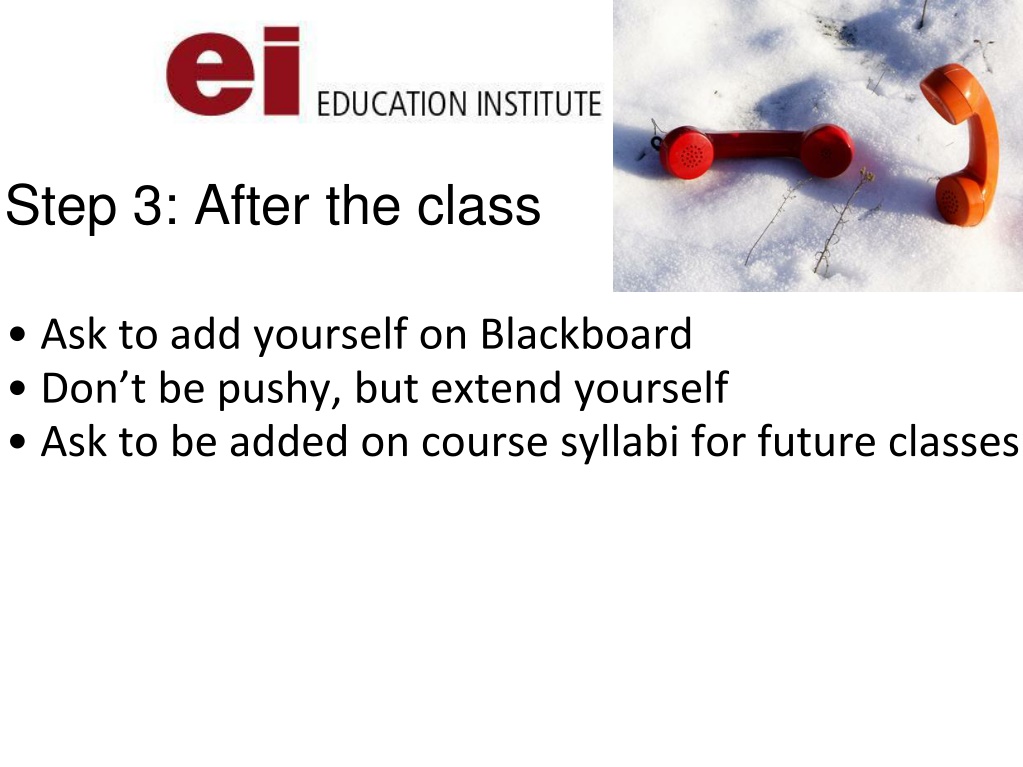 ei EDUCATION INSTITUTE

Step 3: After the class

• Ask to add yourself on Blackboard
• Don’t be pushy, but extend yourself
• Ask to be added on course syllabi for future classes